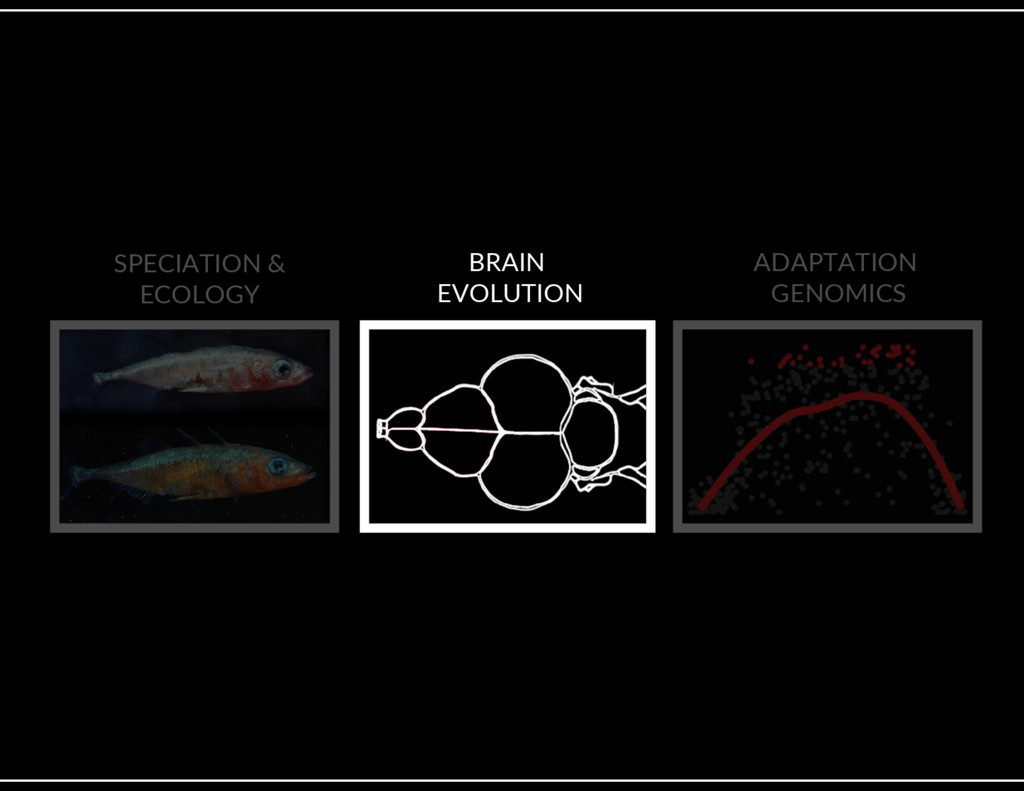 SPECIATION & ECOLOGY

BRAIN EVOLUTION

ADAPTATION GENOMICS